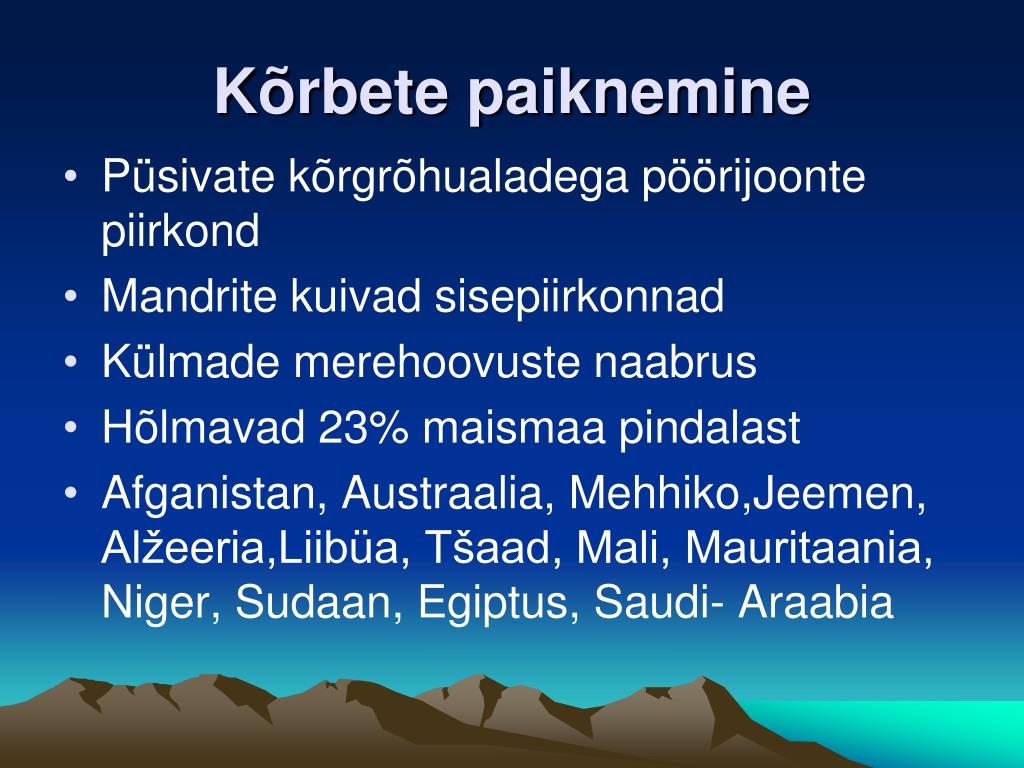 Kõrbete paiknemine

• Püsivate kõrgrõhualadega pöörijoonte piirkond
• Mandrite kuivad sisepiirkonnad
• Külmade merehoovuste naabrus
• Hõlmavad 23% maismaa pindalast
• Afganistan, Austraalia, Mehhiko,Jeemen, Alžeeria,Liibüa, Tšaad, Mali, Mauritaania, Niger, Sudaan, Egiptus, Saudi- Araabia